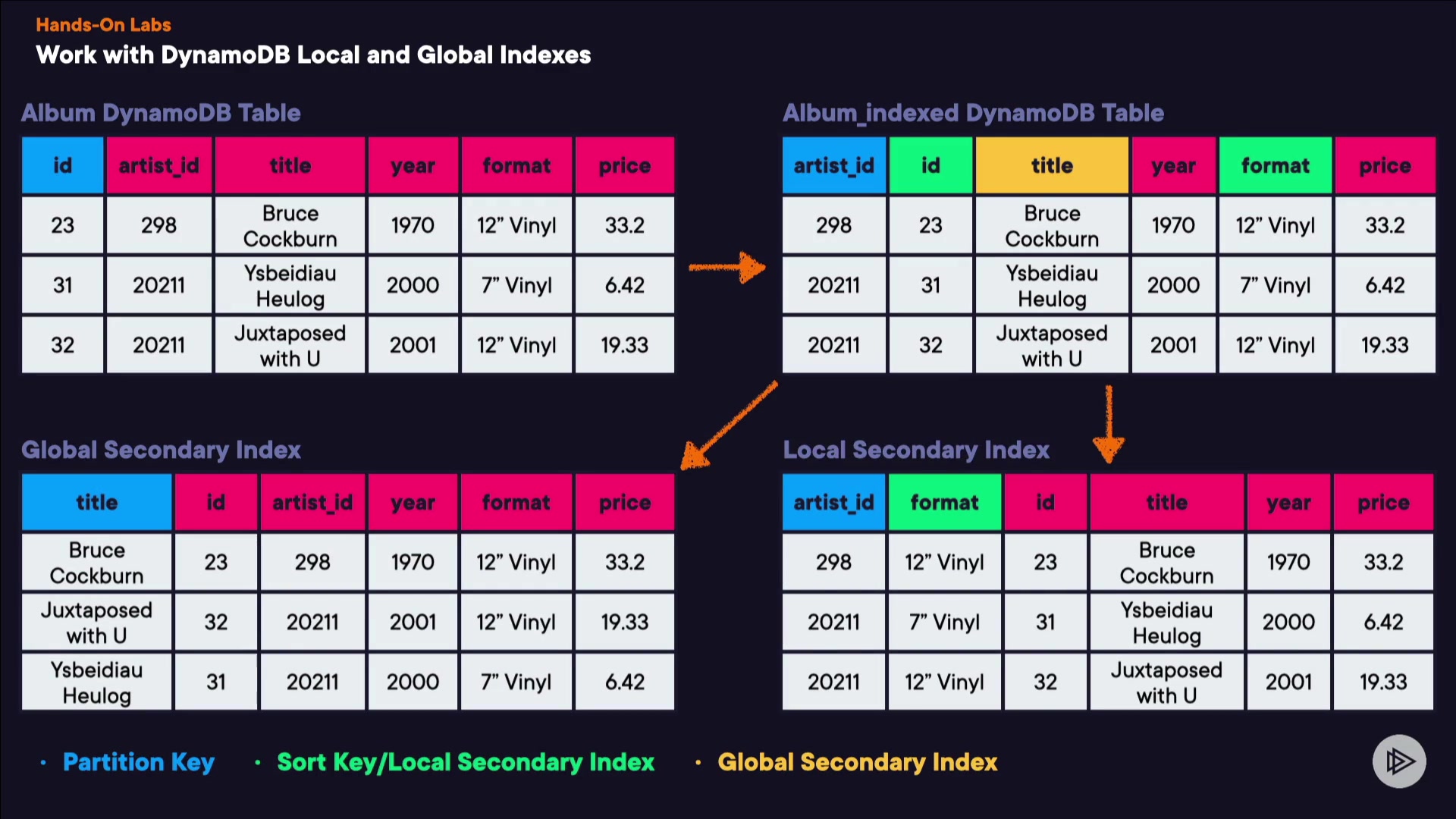 Hands-On Labs
Work with DynamoDB Local and Global Indexes

Album DynamoDB Table

| id | artist_id | title | year | format | price |
|---|---|---|---|---|---|
| 23 | 298 | Bruce Cockburn | 1970 | 12" Vinyl | 33.2 |
| 31 | 20211 | Ysbeidiau Heulog | 2000 | 7" Vinyl | 6.42 |
| 32 | 20211 | Juxtaposed with U | 2001 | 12" Vinyl | 19.33 |

Album_indexed DynamoDB Table

| artist_id | id | title | year | format | price |
|---|---|---|---|---|---|
| 298 | 23 | Bruce Cockburn | 1970 | 12" Vinyl | 33.2 |
| 20211 | 31 | Ysbeidiau Heulog | 2000 | 7" Vinyl | 6.42 |
| 20211 | 32 | Juxtaposed with U | 2001 | 12" Vinyl | 19.33 |

Global Secondary Index

| title | id | artist_id | year | format | price |
|---|---|---|---|---|---|
| Bruce Cockburn | 23 | 298 | 1970 | 12" Vinyl | 33.2 |
| Juxtaposed with U | 32 | 20211 | 2001 | 12" Vinyl | 19.33 |
| Ysbeidiau Heulog | 31 | 20211 | 2000 | 7" Vinyl | 6.42 |

Local Secondary Index

| artist_id | format | id | title | year | price |
|---|---|---|---|---|---|
| 298 | 12" Vinyl | 23 | Bruce Cockburn | 1970 | 33.2 |
| 20211 | 7" Vinyl | 31 | Ysbeidiau Heulog | 2000 | 6.42 |
| 20211 | 12" Vinyl | 32 | Juxtaposed with U | 2001 | 19.33 |

• Partition Key • Sort Key/Local Secondary Index • Global Secondary Index